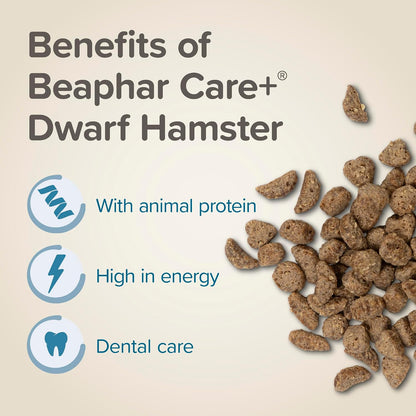 Benefits of Beaphar Care+® Dwarf Hamster

With animal protein

High in energy

Dental care